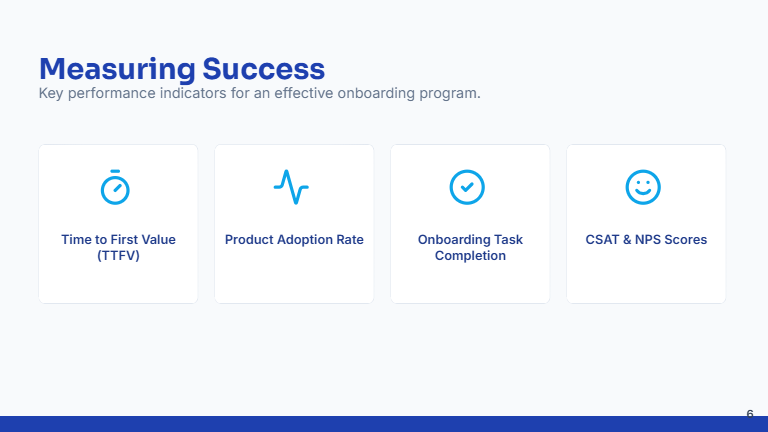 Measuring Success
Key performance indicators for an effective onboarding program.

Time to First Value (TTFV)

Product Adoption Rate

Onboarding Task Completion

CSAT & NPS Scores

6